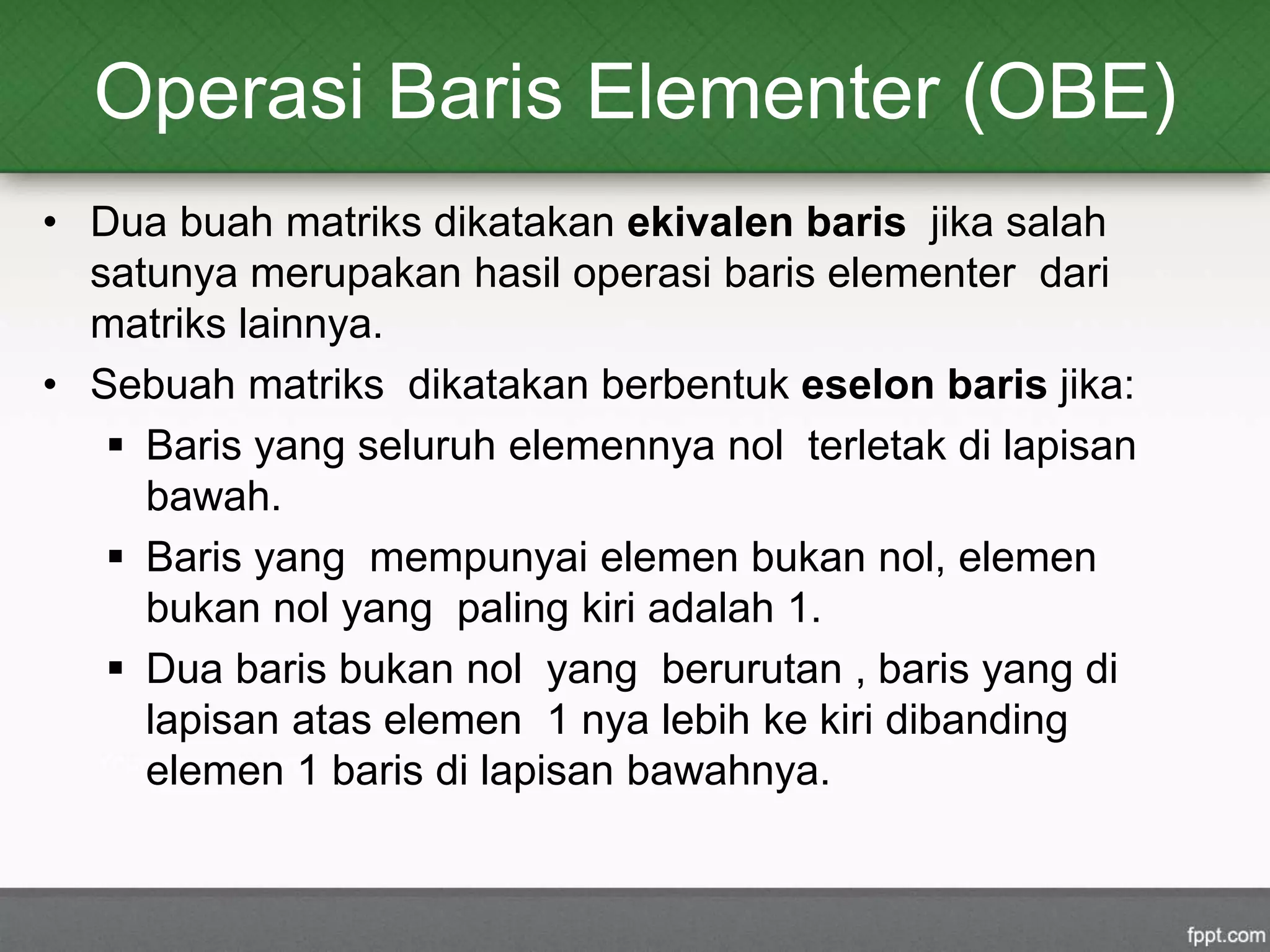 Operasi Baris Elementer (OBE)

• Dua buah matriks dikatakan ekivalen baris jika salah satunya merupakan hasil operasi baris elementer dari matriks lainnya.
• Sebuah matriks dikatakan berbentuk eselon baris jika:
▪ Baris yang seluruh elemennya nol terletak di lapisan bawah.
▪ Baris yang mempunyai elemen bukan nol, elemen bukan nol yang paling kiri adalah 1.
▪ Dua baris bukan nol yang berurutan , baris yang di lapisan atas elemen 1 nya lebih ke kiri dibanding elemen 1 baris di lapisan bawahnya.

fppt.com